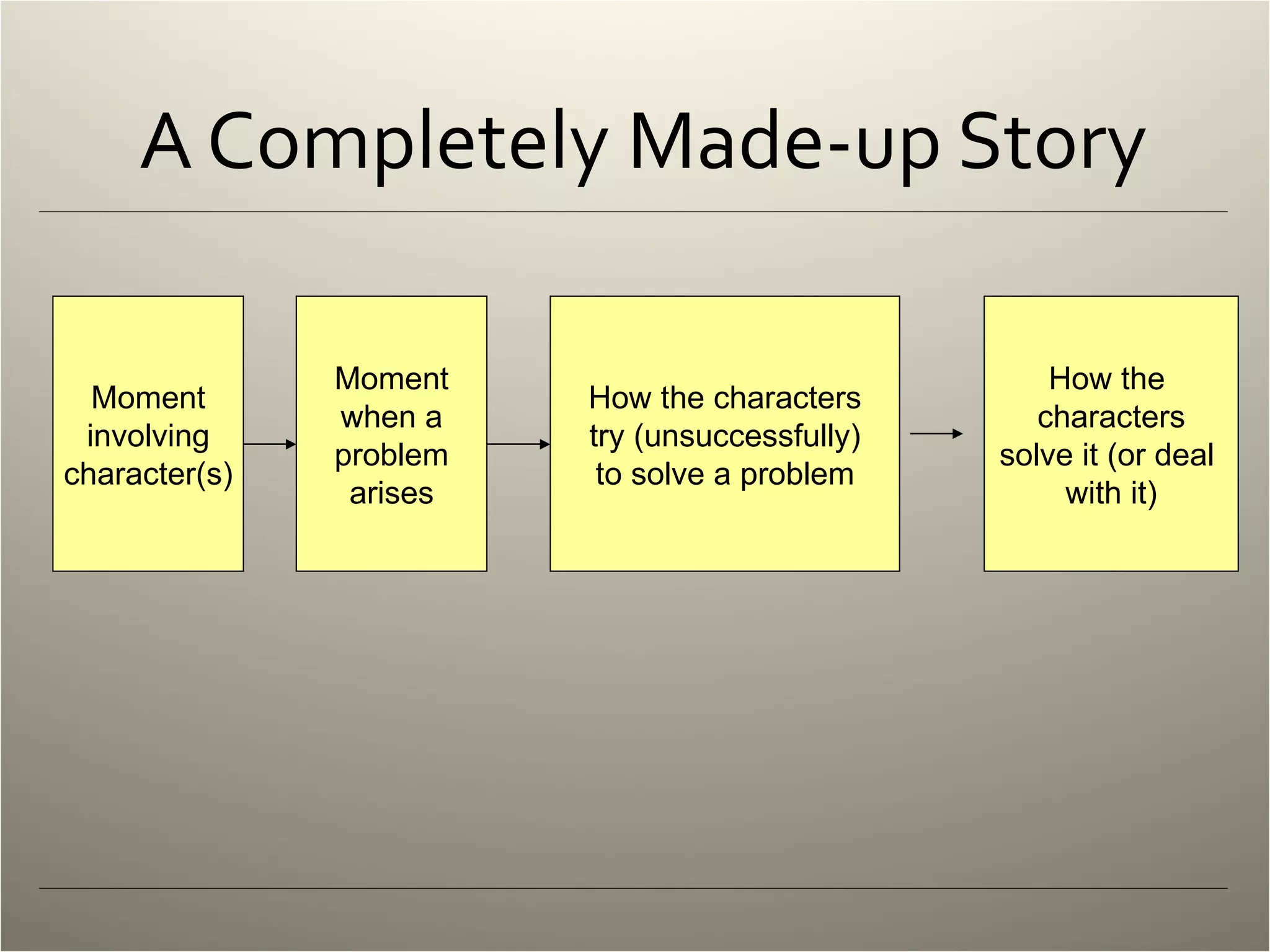 A Completely Made-up Story

Moment involving character(s)

Moment when a problem arises

How the characters try (unsuccessfully) to solve a problem

How the characters solve it (or deal with it)